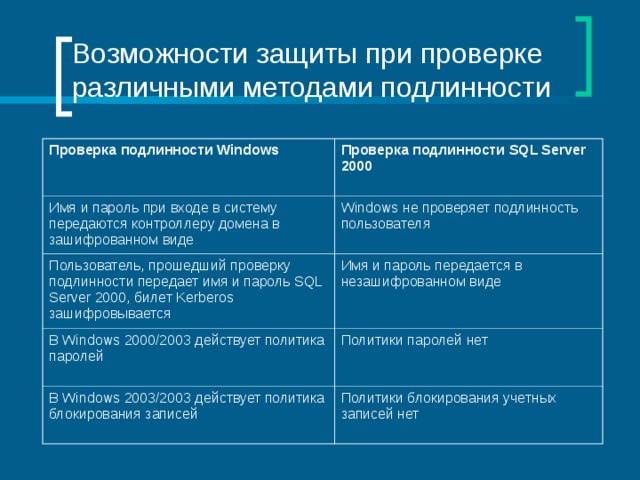 Возможности защиты при проверке различными методами подлинности

| Проверка подлинности Windows | Проверка подлинности SQL Server 2000 |
|---|---|
| Имя и пароль при входе в систему передаются контроллеру домена в зашифрованном виде | Windows не проверяет подлинность пользователя |
| Пользователь, прошедший проверку подлинности передает имя и пароль SQL Server 2000, билет Kerberos зашифровывается | Имя и пароль передается в незашифрованном виде |
| В Windows 2000/2003 действует политика паролей | Политики паролей нет |
| В Windows 2003/2003 действует политика блокирования записей | Политики блокирования учетных записей нет |